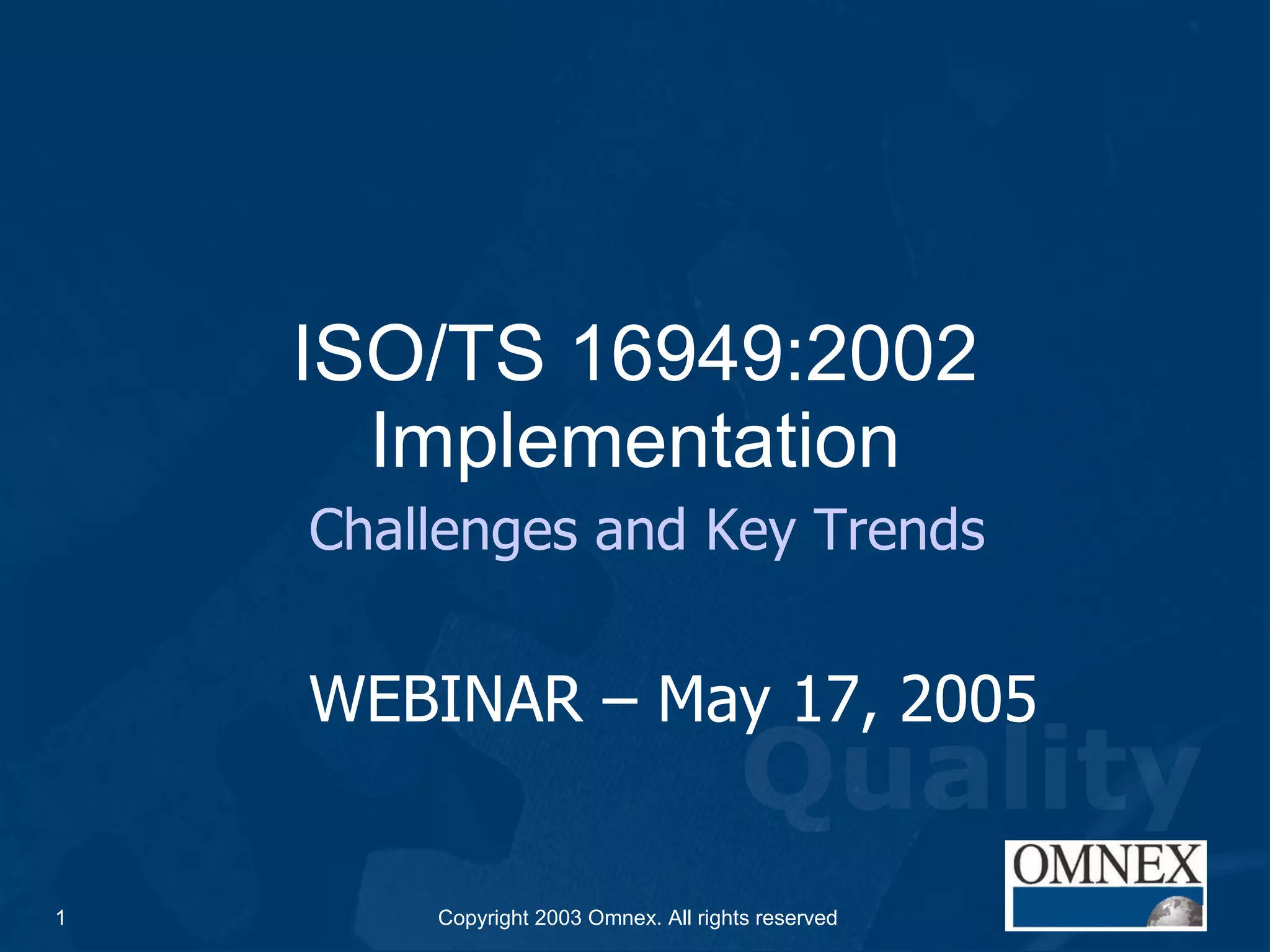 ISO/TS 16949:2002 Implementation

Challenges and Key Trends

WEBINAR – May 17, 2005

Quality

OMNEX

1

Copyright 2003 Omnex. All rights reserved